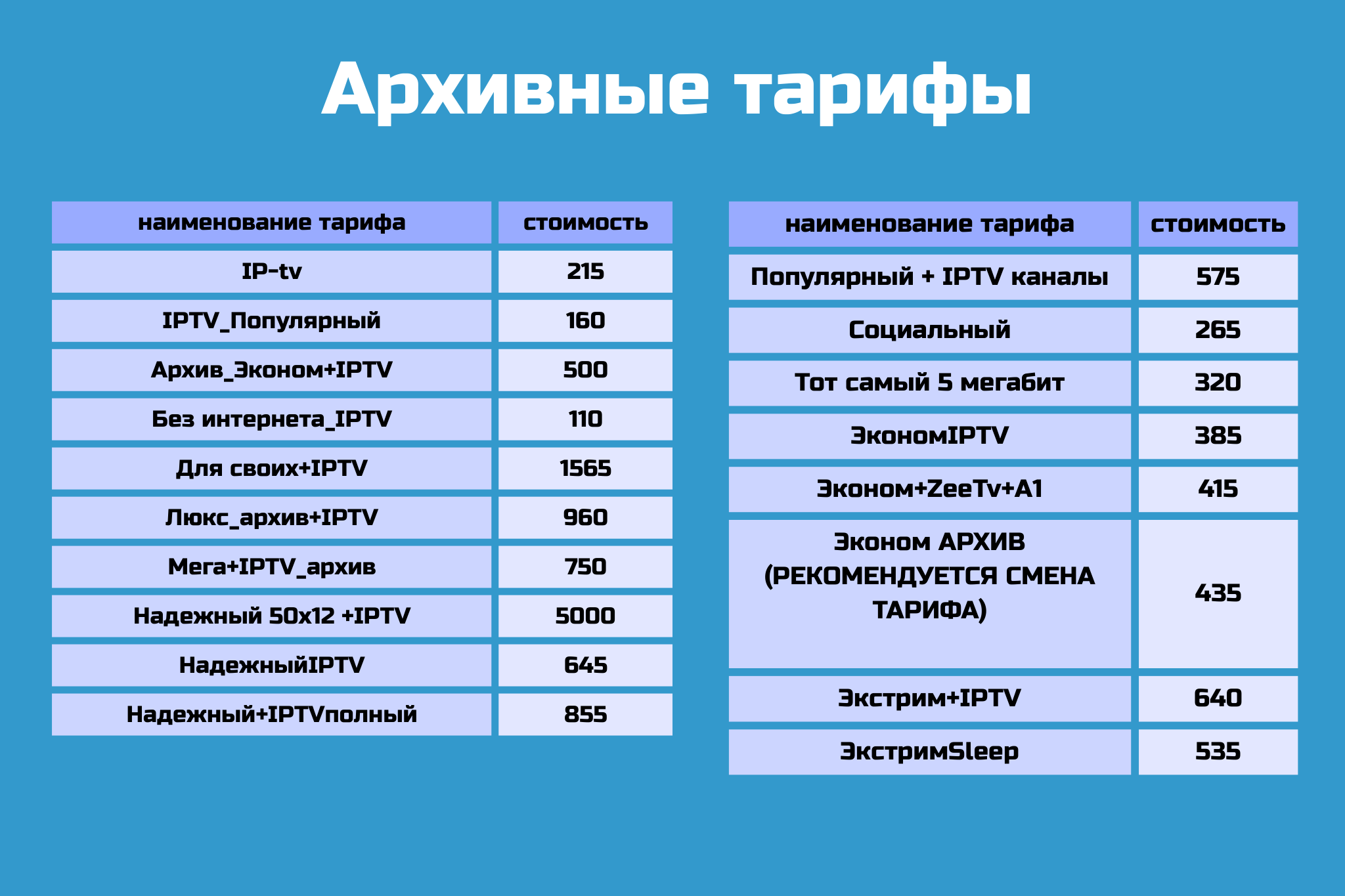 Архивные тарифы

| наименование тарифа | стоимость |
|---|---|
| IP-tv | 215 |
| IPTV_Популярный | 160 |
| Архив_Эконом+IPTV | 500 |
| Без интернета_IPTV | 110 |
| Для своих+IPTV | 1565 |
| Люкс_архив+IPTV | 960 |
| Мега+IPTV_архив | 750 |
| Надежный 50х12 +IPTV | 5000 |
| НадежныйIPTV | 645 |
| Надежный+IPTVполный | 855 |

| наименование тарифа | стоимость |
|---|---|
| Популярный + IPTV каналы | 575 |
| Социальный | 265 |
| Тот самый 5 мегабит | 320 |
| ЭкономIPTV | 385 |
| Эконом+ZeeTv+A1 | 415 |
| Эконом АРХИВ (РЕКОМЕНДУЕТСЯ СМЕНА ТАРИФА) | 435 |
| Экстрим+IPTV | 640 |
| ЭкстримSleep | 535 |